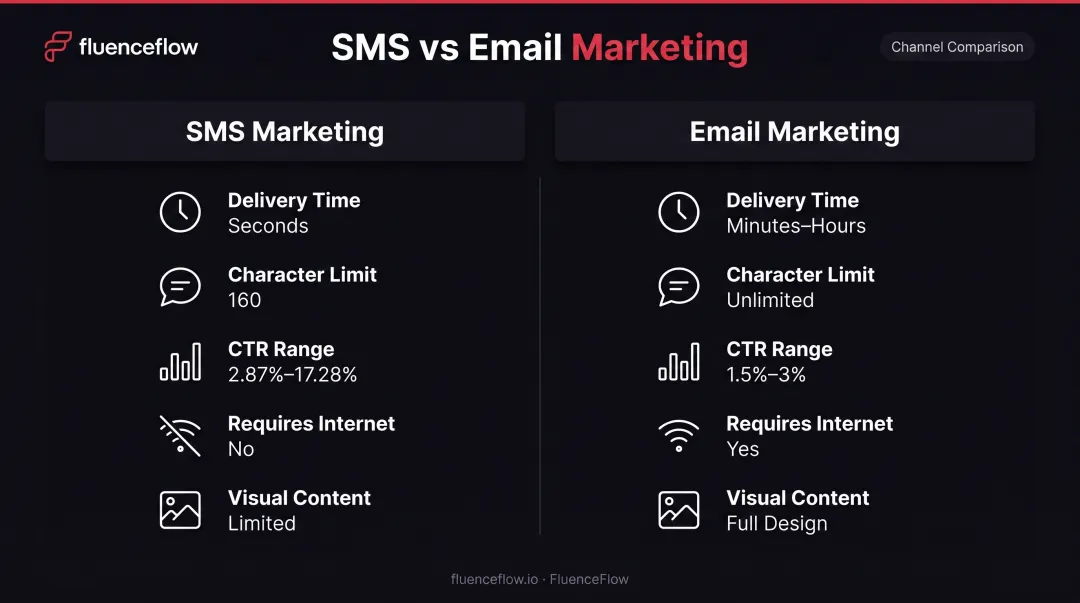 fluenceflow

SMS vs Email Marketing

Channel Comparison

SMS Marketing

Delivery Time
Seconds

Character Limit
160

CTR Range
2.87%–17.28%

Requires Internet
No

Visual Content
Limited

Email Marketing

Delivery Time
Minutes–Hours

Character Limit
Unlimited

CTR Range
1.5%–3%

Requires Internet
Yes

Visual Content
Full Design

fluenceflow.io · FluenceFlow